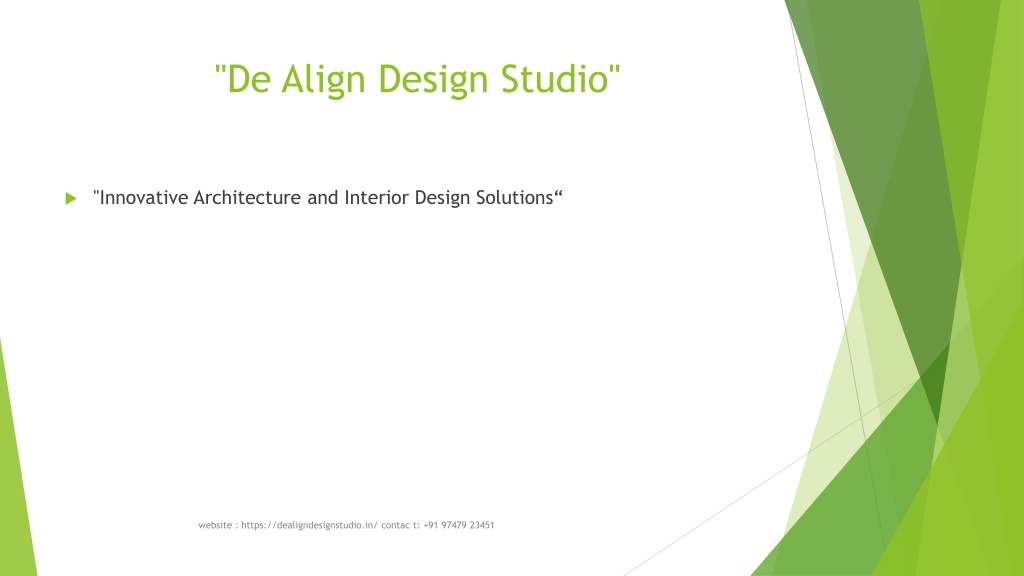 "De Align Design Studio"

"Innovative Architecture and Interior Design Solutions“

website : https://dealigndesignstudio.in/ contac t: +91 97479 23451